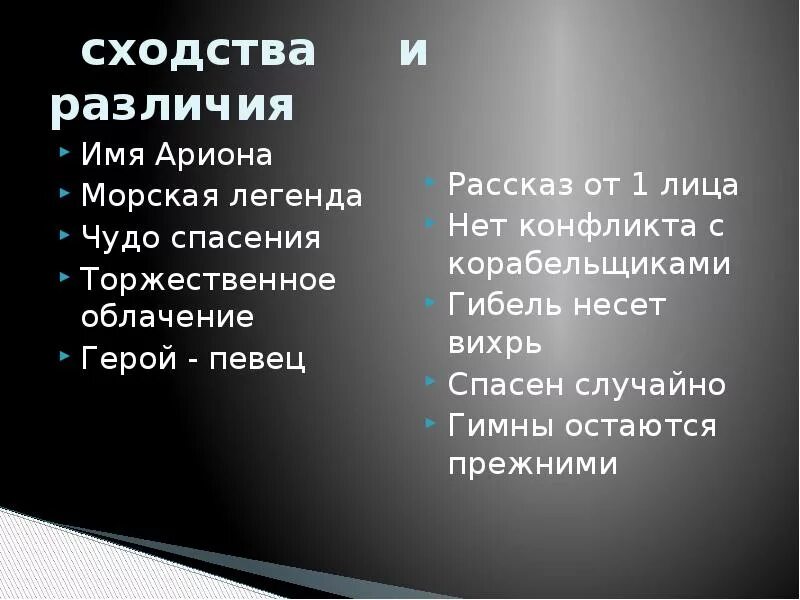 сходства и различия

Имя Ариона
Морская легенда
Чудо спасения
Торжественное облачение
Герой - певец

Рассказ от 1 лица
Нет конфликта с корабельщиками
Гибель несет вихрь
Спасен случайно
Гимны остаются прежними